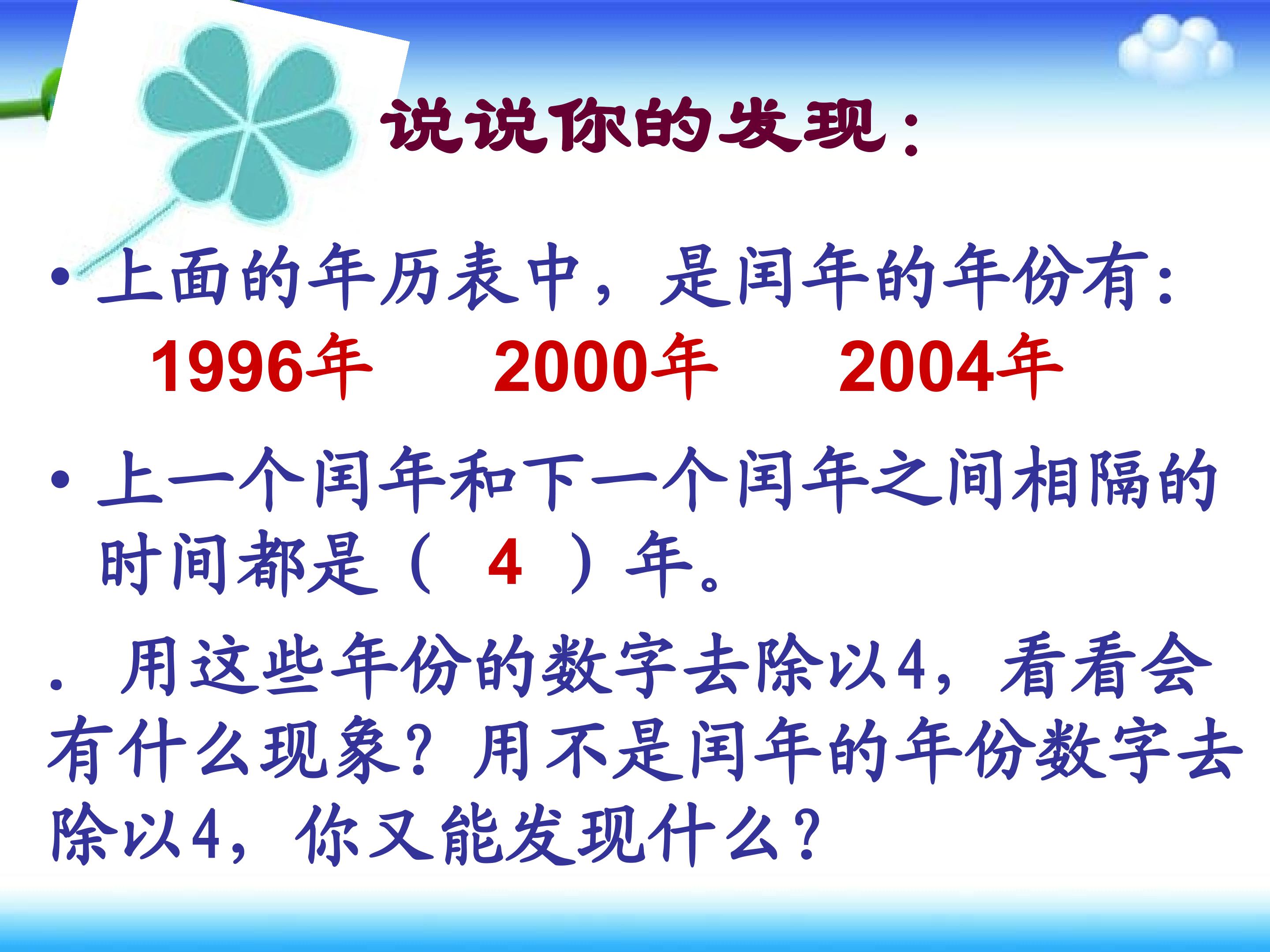 说说你的发现：

• 上面的年历表中，是闰年的年份有：
1996年　2000年　2004年

• 上一个闰年和下一个闰年之间相隔的时间都是（ 4 ）年。

. 用这些年份的数字去除以4，看看会有什么现象？用不是闰年的年份数字去除以4，你又能发现什么？